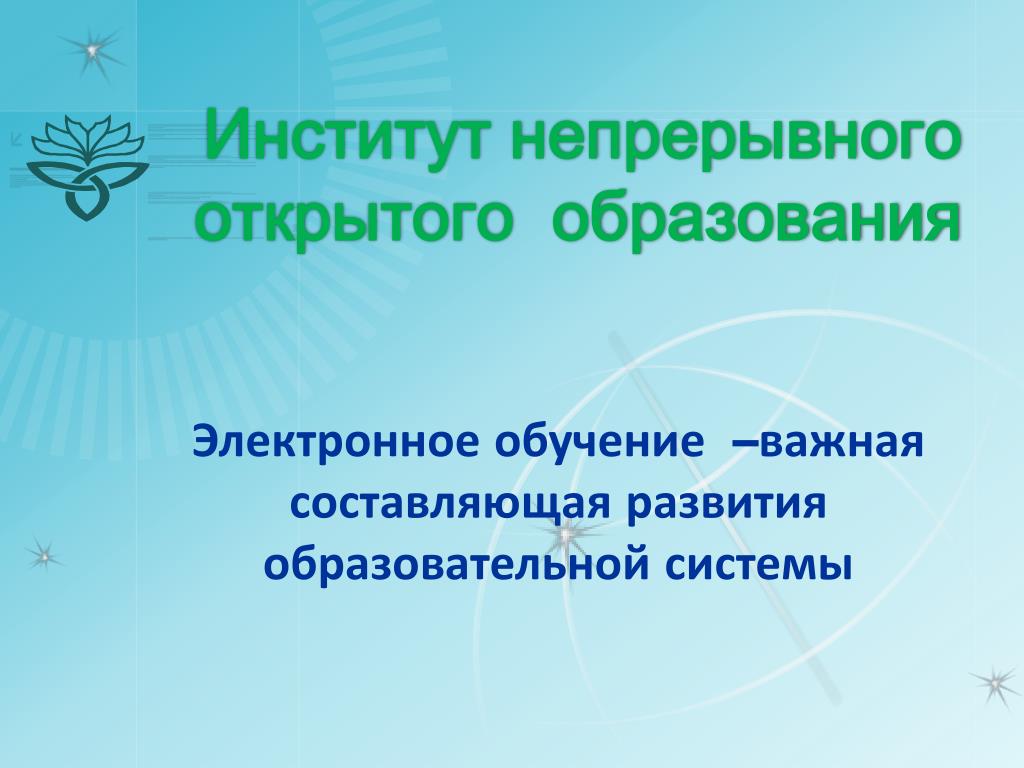 Институт непрерывного открытого образования

Электронное обучение –важная составляющая развития образовательной системы